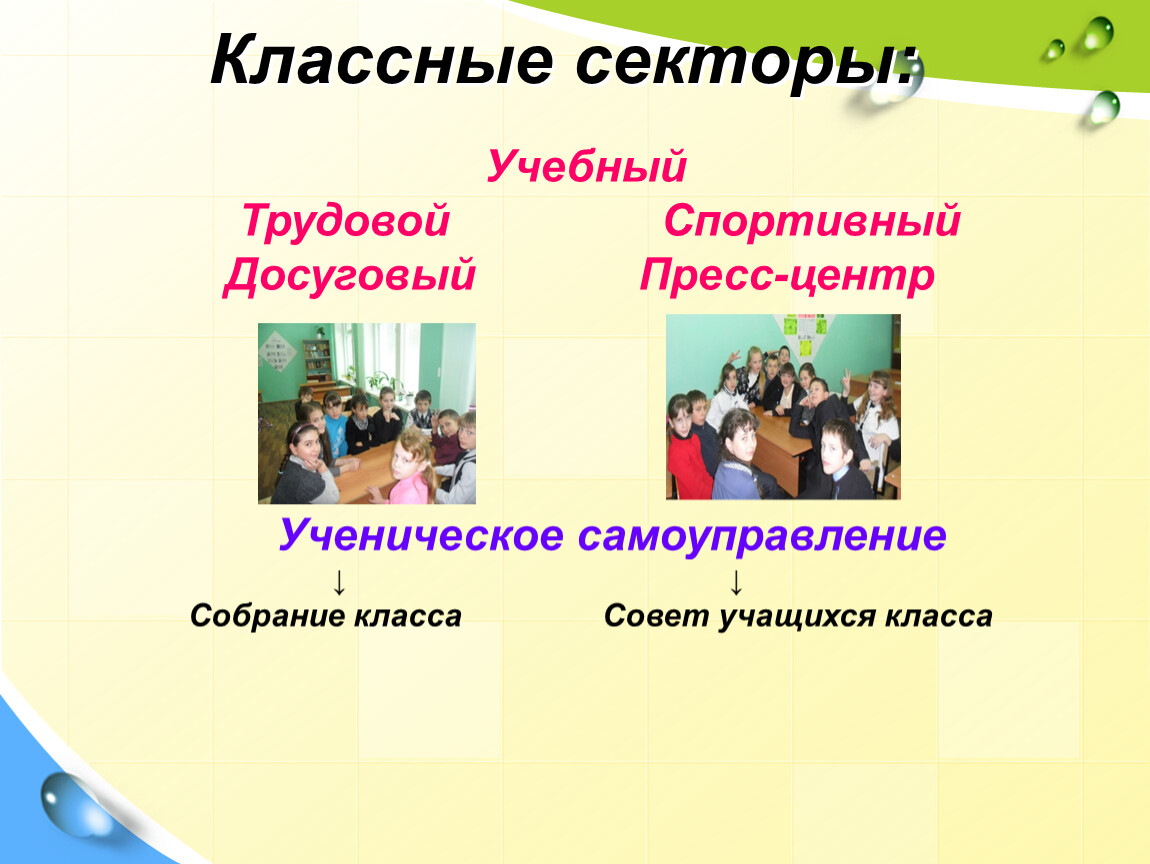 Классные секторы:

Учебный

Трудовой Спортивный

Досуговый Пресс-центр

Ученическое самоуправление

↓ ↓

Собрание класса Совет учащихся класса